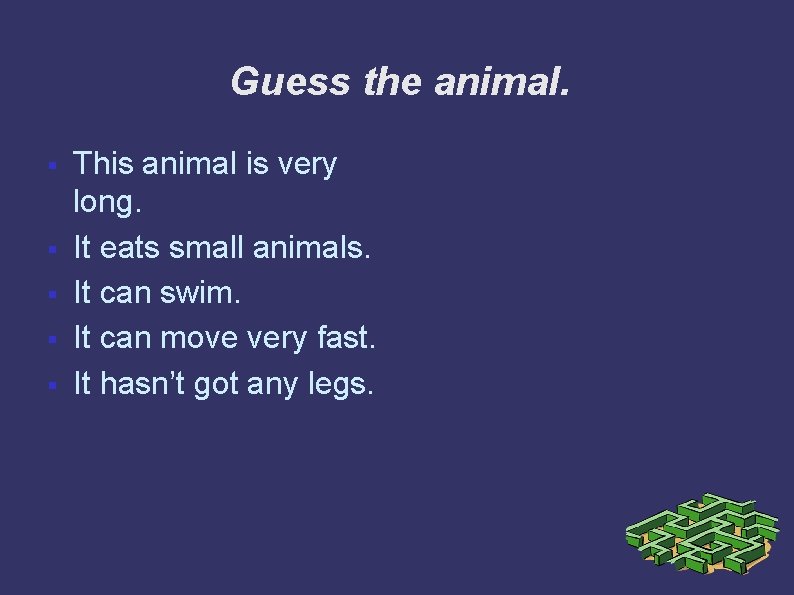 Guess the animal.

- This animal is very long.
- It eats small animals.
- It can swim.
- It can move very fast.
- It hasn't got any legs.